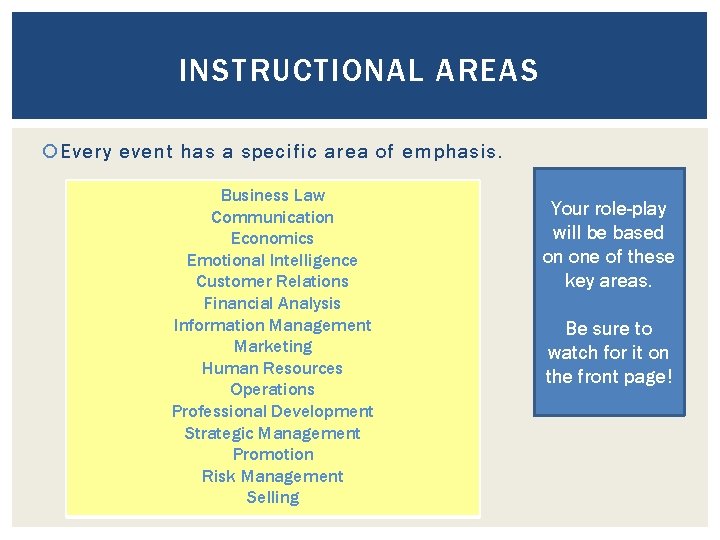 INSTRUCTIONAL AREAS

Every event has a specific area of emphasis.

Business Law
Communication
Economics
Emotional Intelligence
Customer Relations
Financial Analysis
Information Management
Marketing
Human Resources
Operations
Professional Development
Strategic Management
Promotion
Risk Management
Selling

Your role-play will be based on one of these key areas.

Be sure to watch for it on the front page!